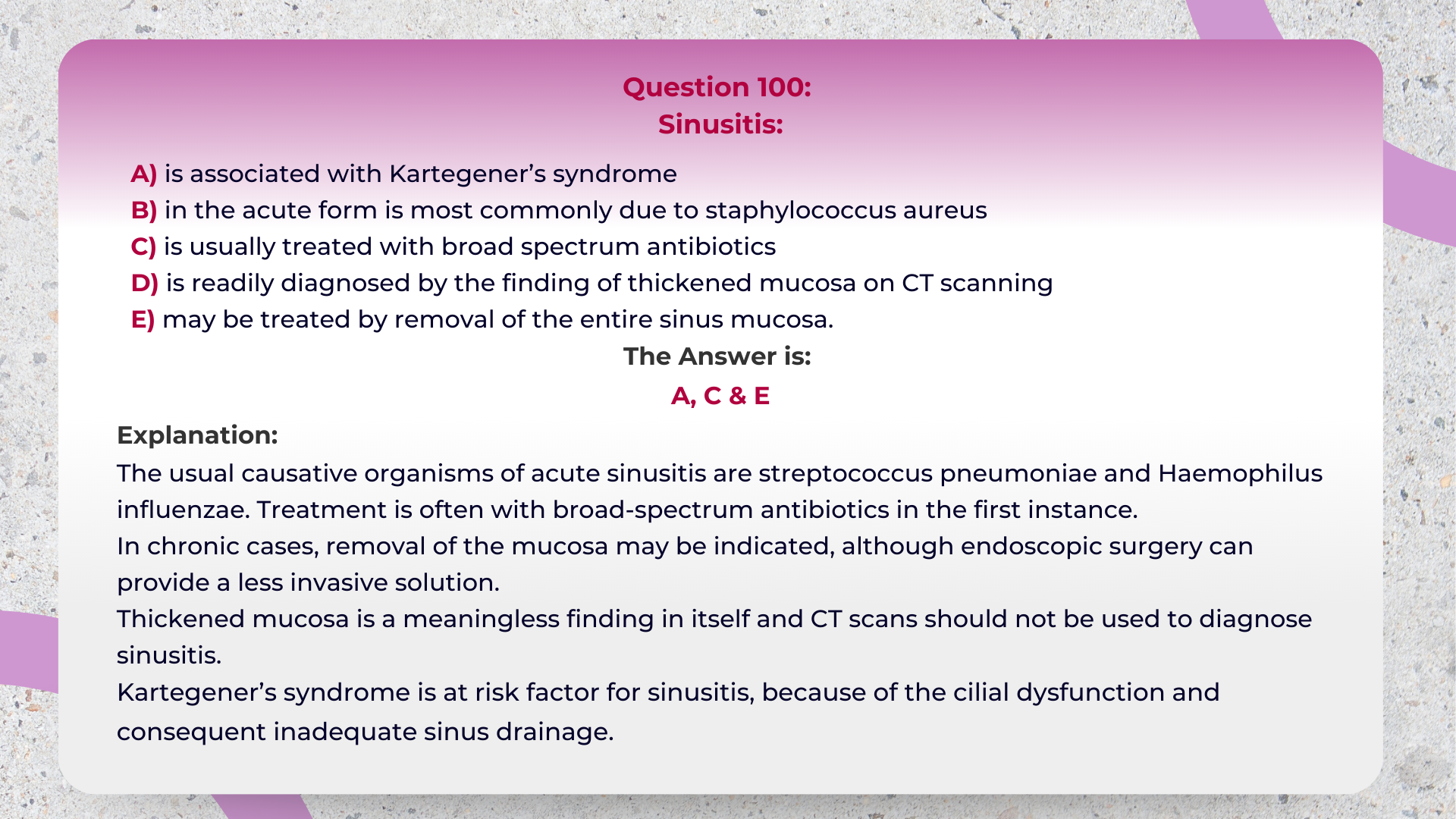 Question 100:
Sinusitis:

A) is associated with Kartegener's syndrome
B) in the acute form is most commonly due to staphylococcus aureus
C) is usually treated with broad spectrum antibiotics
D) is readily diagnosed by the finding of thickened mucosa on CT scanning
E) may be treated by removal of the entire sinus mucosa.

The Answer is:
A, C & E

Explanation:
The usual causative organisms of acute sinusitis are streptococcus pneumoniae and Haemophilus influenzae. Treatment is often with broad-spectrum antibiotics in the first instance.
In chronic cases, removal of the mucosa may be indicated, although endoscopic surgery can provide a less invasive solution.
Thickened mucosa is a meaningless finding in itself and CT scans should not be used to diagnose sinusitis.
Kartegener's syndrome is at risk factor for sinusitis, because of the cilial dysfunction and consequent inadequate sinus drainage.